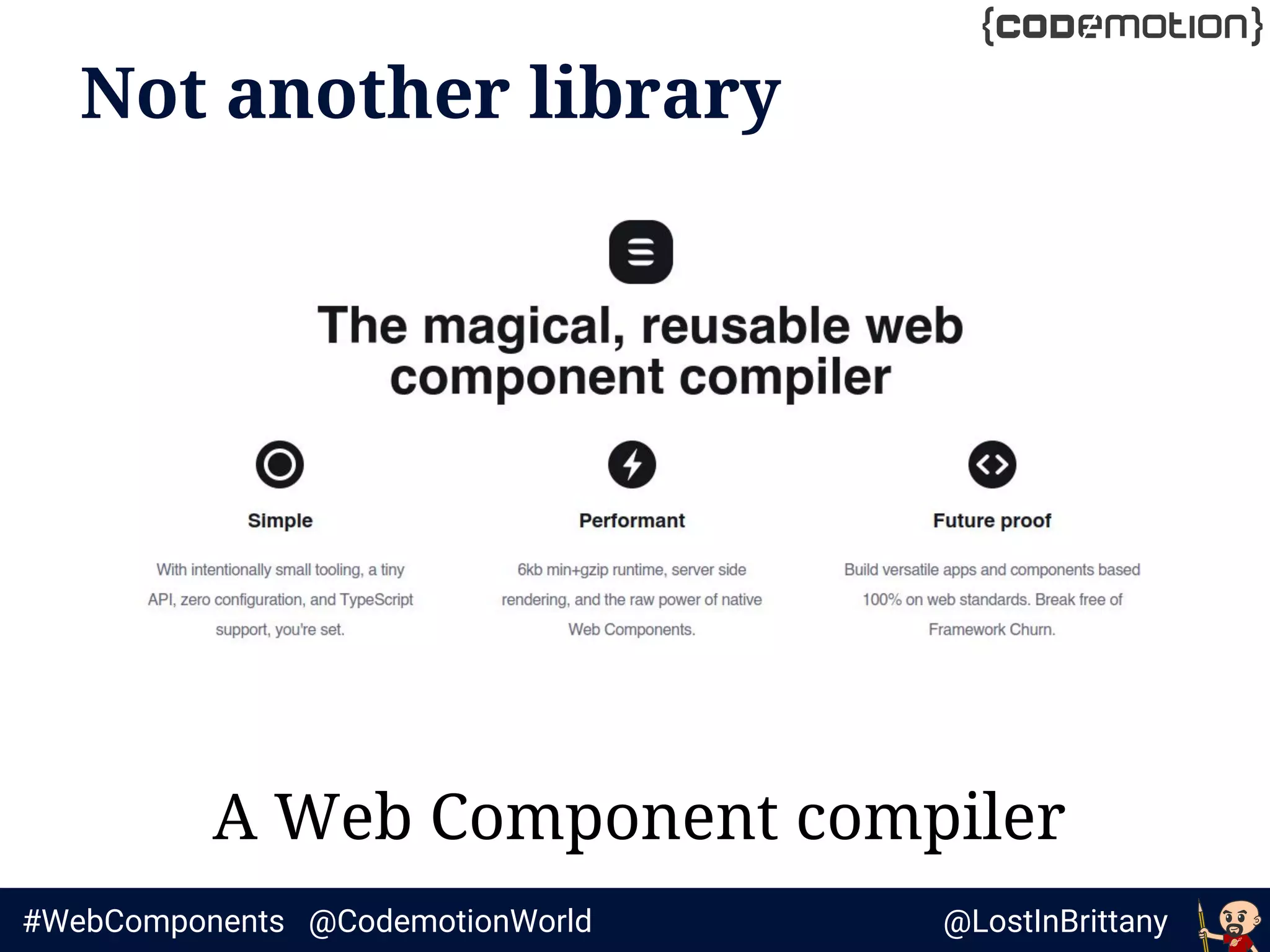 {codemotion}

Not another library

The magical, reusable web component compiler

Simple

With intentionally small tooling, a tiny API, zero configuration, and TypeScript support, you're set.

Performant

6kb min+gzip runtime, server side rendering, and the raw power of native Web Components.

Future proof

Build versatile apps and components based 100% on web standards. Break free of Framework Churn.

A Web Component compiler

#WebComponents @CodemotionWorld @LostInBrittany